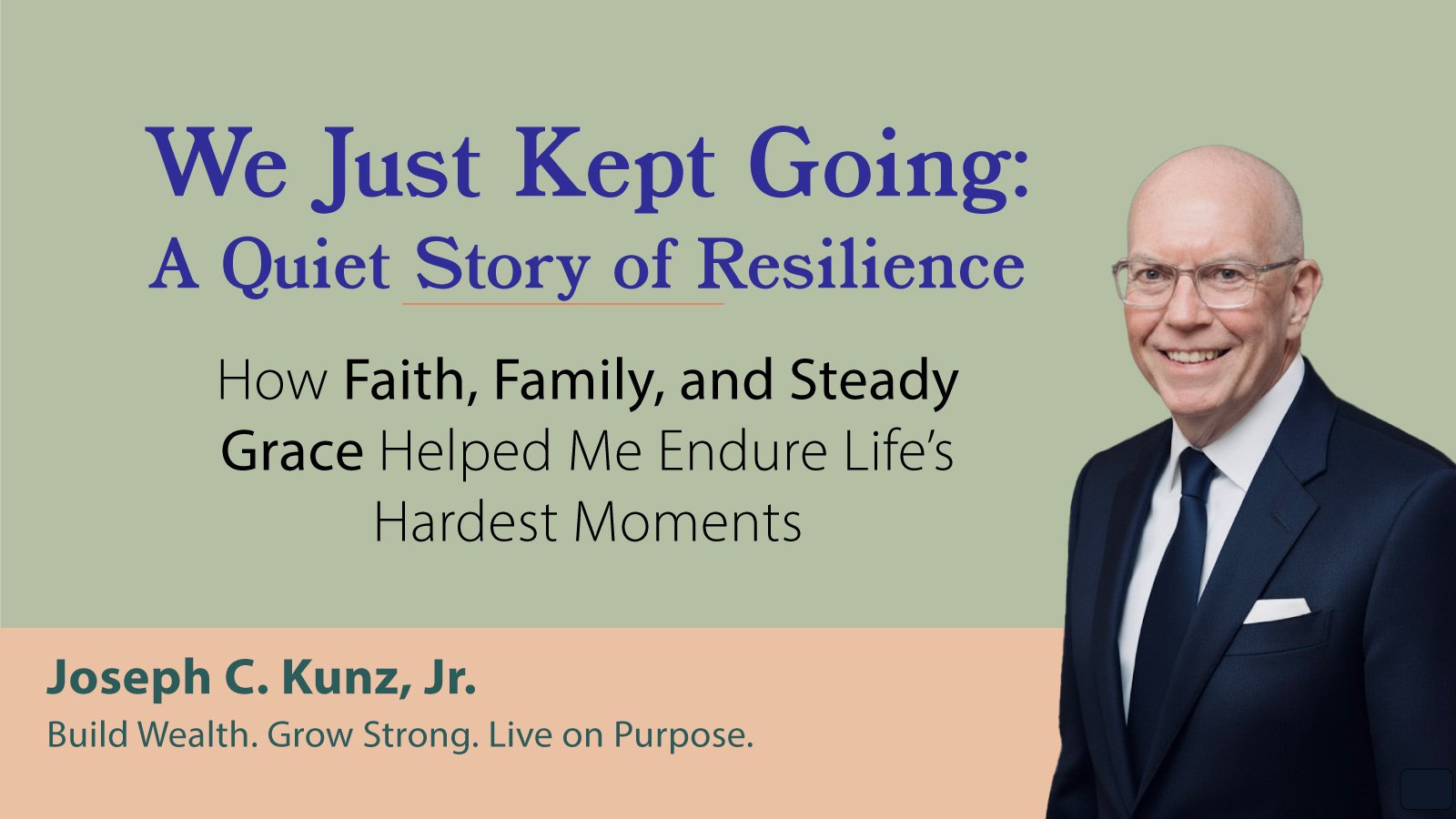 We Just Kept Going:
A Quiet Story of Resilience

How Faith, Family, and Steady Grace Helped Me Endure Life's Hardest Moments

Joseph C. Kunz, Jr.
Build Wealth. Grow Strong. Live on Purpose.